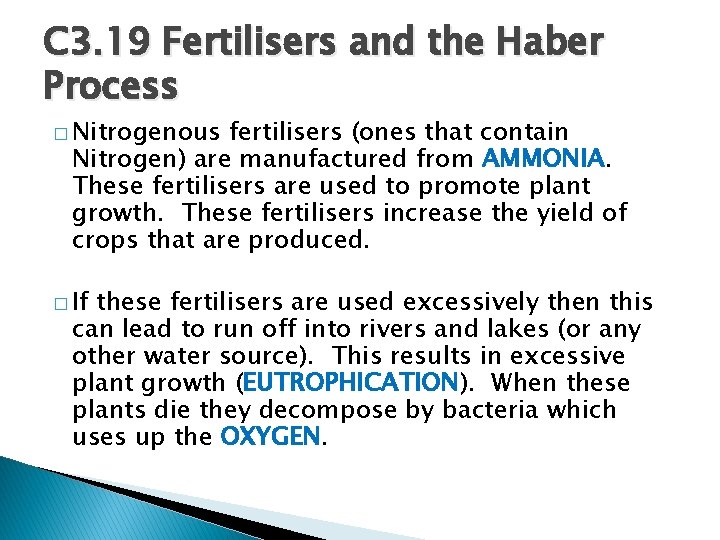 C3.19 Fertilisers and the Haber Process

□ Nitrogenous fertilisers (ones that contain Nitrogen) are manufactured from AMMONIA. These fertilisers are used to promote plant growth. These fertilisers increase the yield of crops that are produced.

□ If these fertilisers are used excessively then this can lead to run off into rivers and lakes (or any other water source). This results in excessive plant growth (EUTROPHICATION). When these plants die they decompose by bacteria which uses up the OXYGEN.